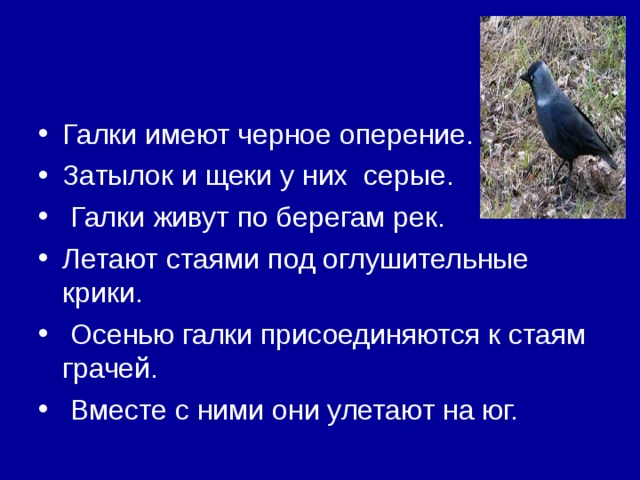 • Галки имеют черное оперение.
• Затылок и щеки у них серые.
• Галки живут по берегам рек.
• Летают стаями под оглушительные крики.
• Осенью галки присоединяются к стаям грачей.
• Вместе с ними они улетают на юг.